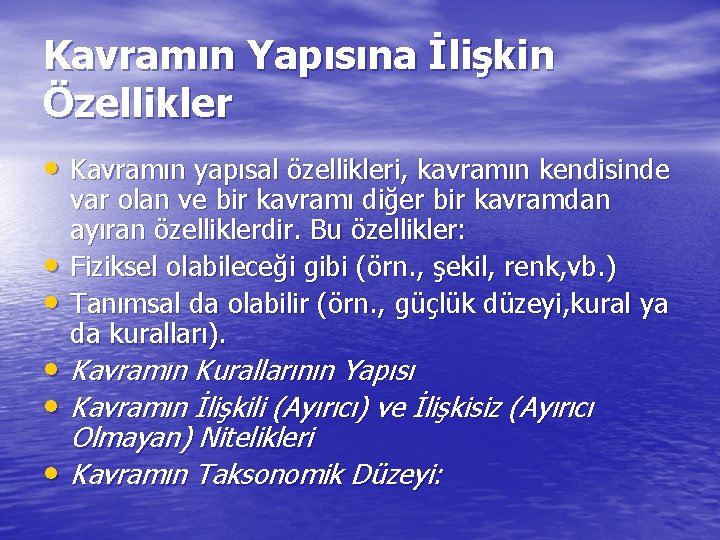 Kavramın Yapısına İlişkin Özellikler

• Kavramın yapısal özellikleri, kavramın kendisinde var olan ve bir kavramı diğer bir kavramdan ayıran özelliklerdir. Bu özellikler:
• Fiziksel olabileceği gibi (örn., şekil, renk,vb.)
• Tanımsal da olabilir (örn., güçlük düzeyi,kural ya da kuralları).
• Kavramın Kurallarının Yapısı
• Kavramın İlişkili (Ayırıcı) ve İlişkisiz (Ayırıcı Olmayan) Nitelikleri
• Kavramın Taksonomik Düzeyi: